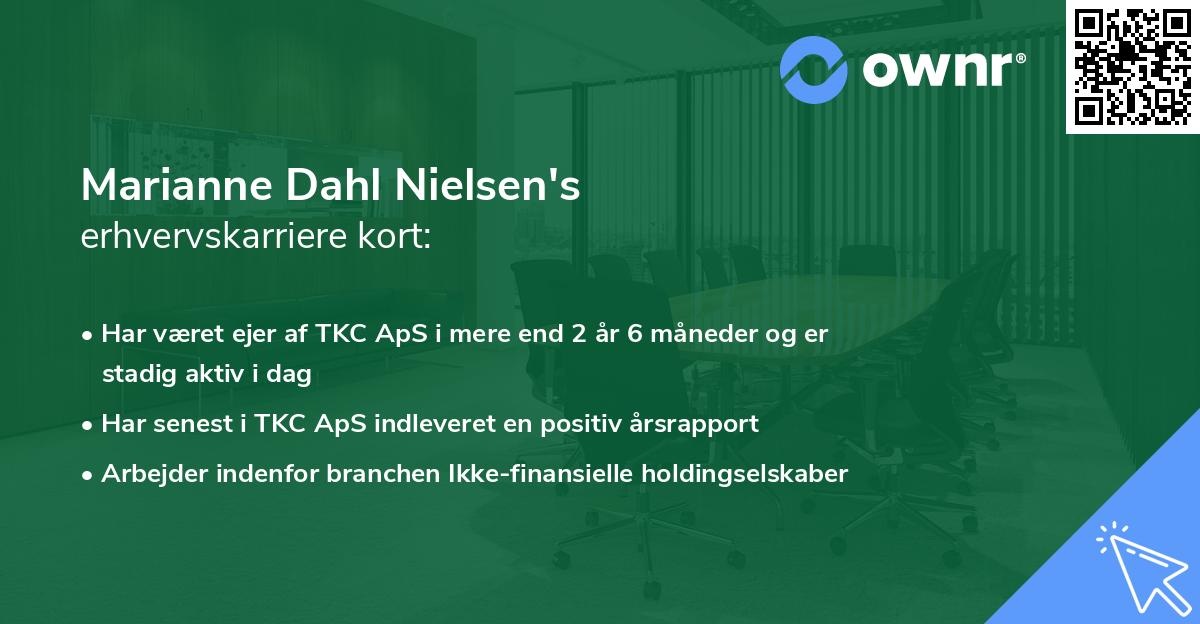 ownr®

Marianne Dahl Nielsen's
erhvervskarriere kort:

• Har været ejer af TKC ApS i mere end 2 år 6 måneder og er stadig aktiv i dag
• Har senest i TKC ApS indleveret en positiv årsrapport
• Arbejder indenfor branchen Ikke-finansielle holdingselskaber